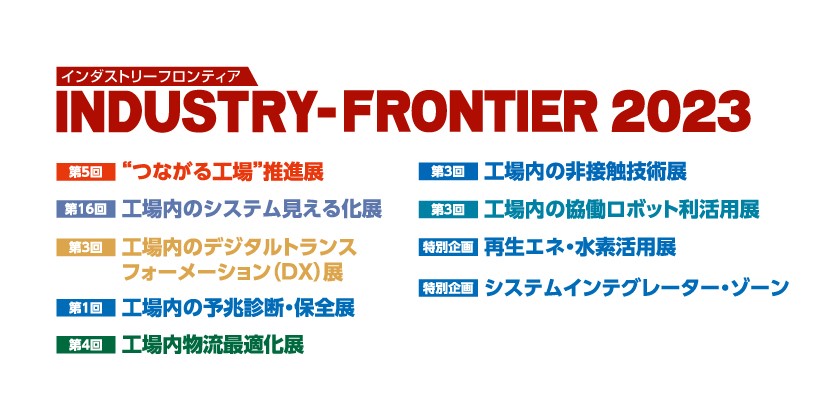 インダストリーフロンティア
INDUSTRY-FRONTIER 2023

第5回 “つながる工場”推進展

第16回 工場内のシステム見える化展

第3回 工場内のデジタルトランスフォーメーション(DX)展

第1回 工場内の予兆診断・保全展

第4回 工場内物流最適化展

第3回 工場内の非接触技術展

第3回 工場内の協働ロボット利活用展

特別企画 再生エネ・水素活用展

特別企画 システムインテグレーター・ゾーン